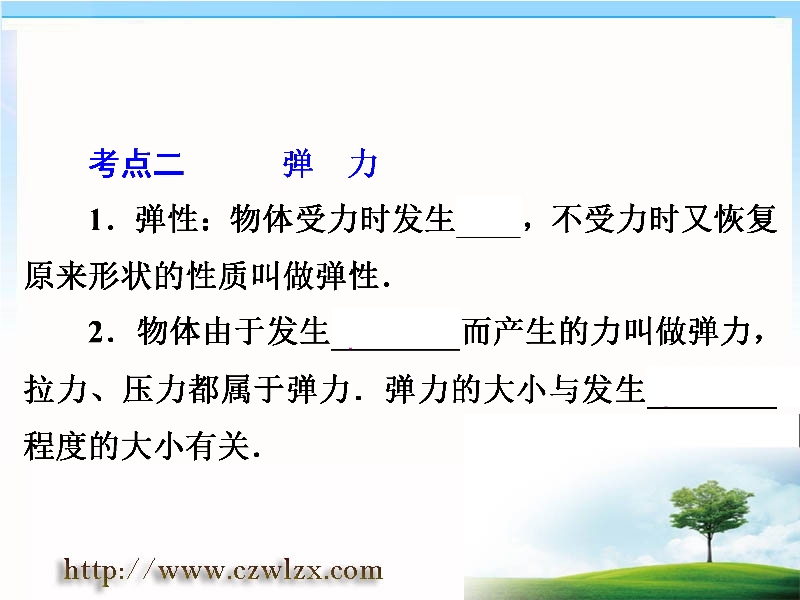 考点二　　弹　力

1．弹性：物体受力时发生____，不受力时又恢复原来形状的性质叫做弹性．

2．物体由于发生________而产生的力叫做弹力，拉力、压力都属于弹力．弹力的大小与发生________程度的大小有关．

http://www.czwlzx.com